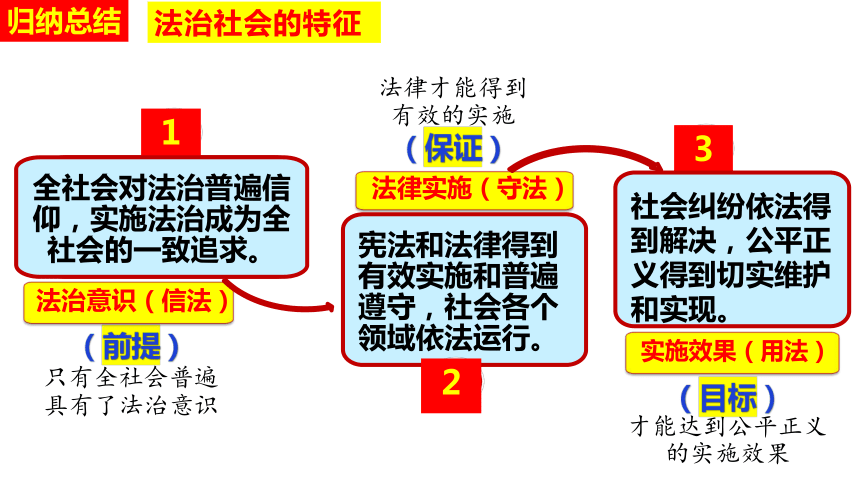 归纳总结　法治社会的特征

1

全社会对法治普遍信仰，实施法治成为全社会的一致追求。

法治意识（信法）

（前提）

只有全社会普遍具有了法治意识

法律才能得到有效的实施

（保证）

法律实施（守法）

宪法和法律得到有效实施和普遍遵守，社会各个领域依法运行。

2

3

社会纠纷依法得到解决，公平正义得到切实维护和实现。

实施效果（用法）

（目标）

才能达到公平正义的实施效果